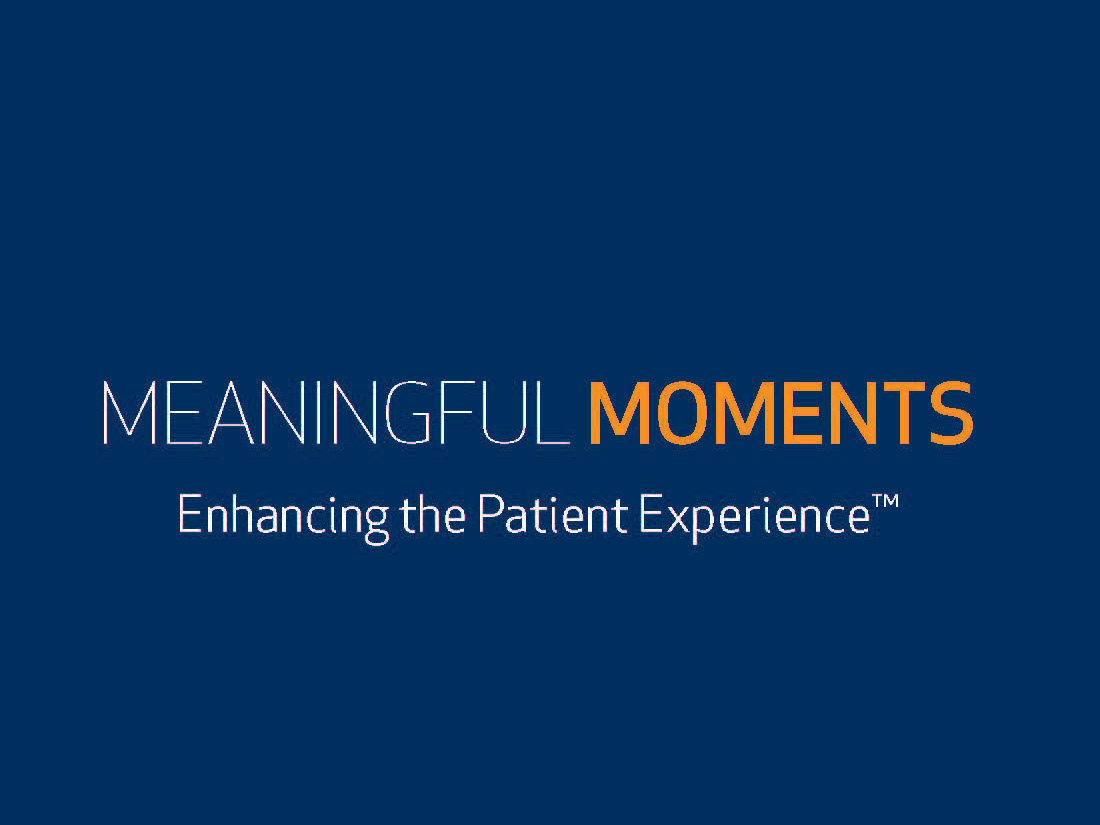 MEANINGFUL MOMENTS

Enhancing the Patient Experience™